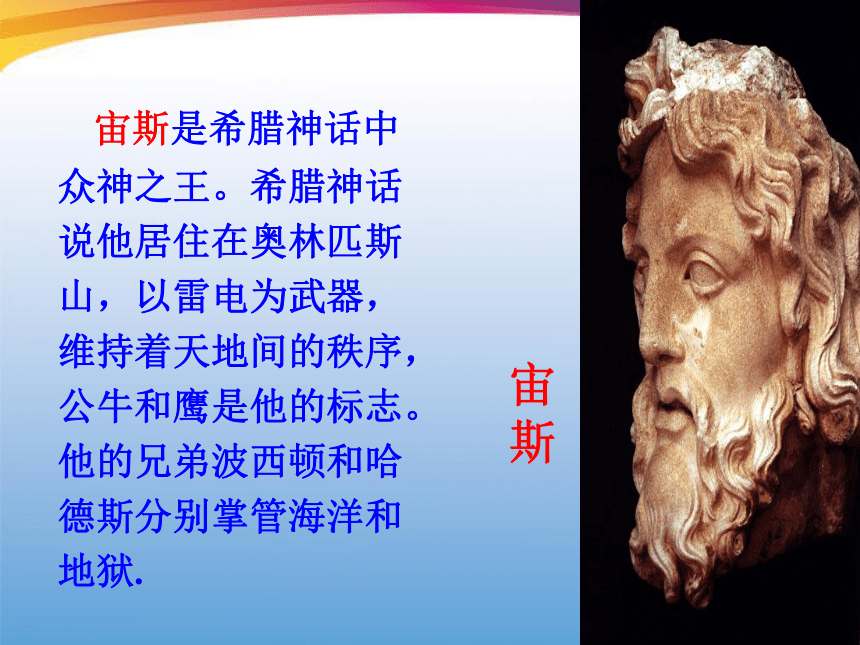 宙斯是希腊神话中众神之王。希腊神话说他居住在奥林匹斯山，以雷电为武器，维持着天地间的秩序，公牛和鹰是他的标志。他的兄弟波西顿和哈德斯分别掌管海洋和地狱.

宙斯